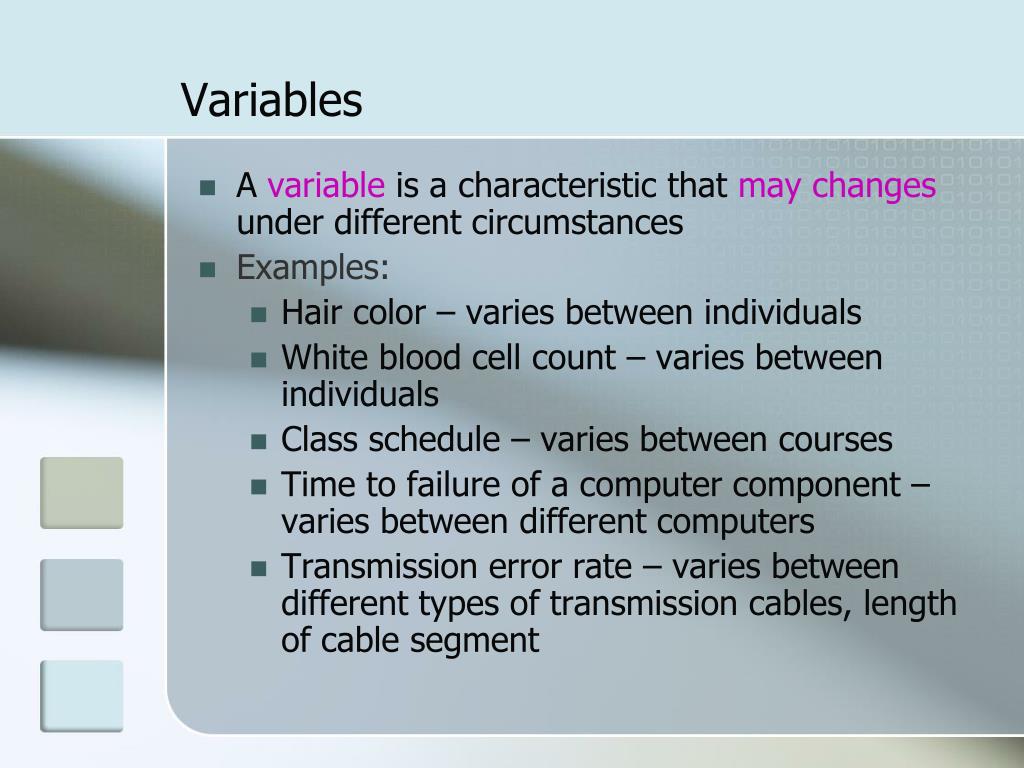 Variables

- A variable is a characteristic that may changes under different circumstances
- Examples:
  - Hair color – varies between individuals
  - White blood cell count – varies between individuals
  - Class schedule – varies between courses
  - Time to failure of a computer component – varies between different computers
  - Transmission error rate – varies between different types of transmission cables, length of cable segment